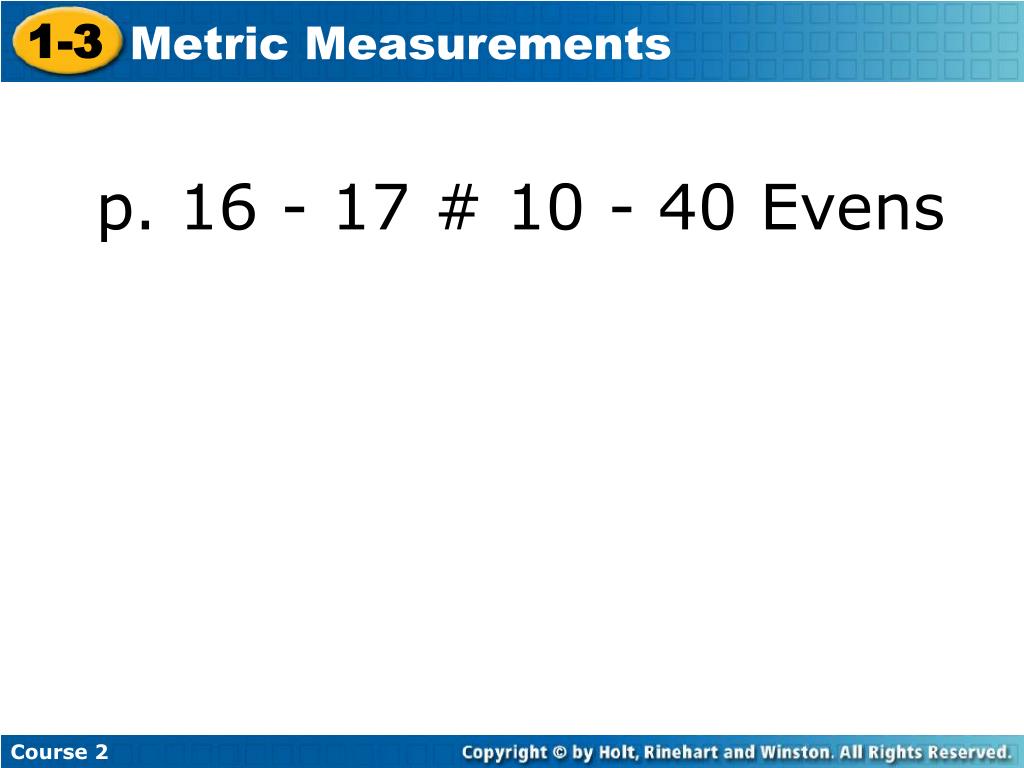 1-3 Metric Measurements

p. 16 - 17 # 10 - 40 Evens

Course 2

Copyright © by Holt, Rinehart and Winston. All Rights Reserved.